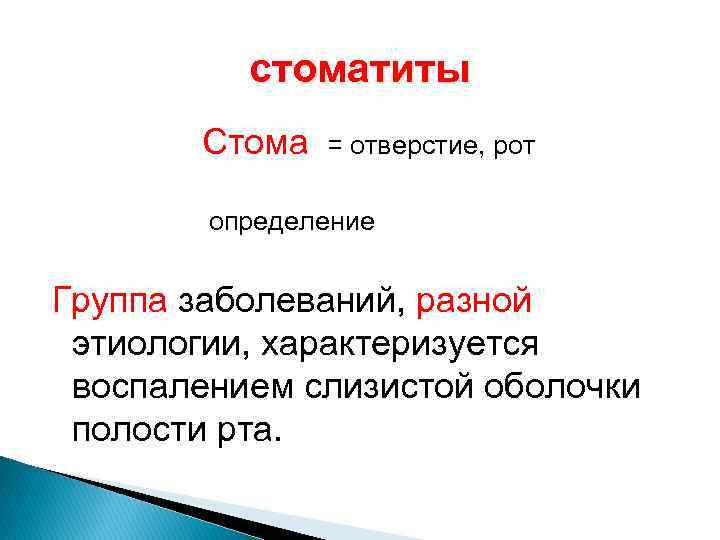 стоматиты

Стома = отверстие, рот

определение

Группа заболеваний, разной этиологии, характеризуется воспалением слизистой оболочки полости рта.